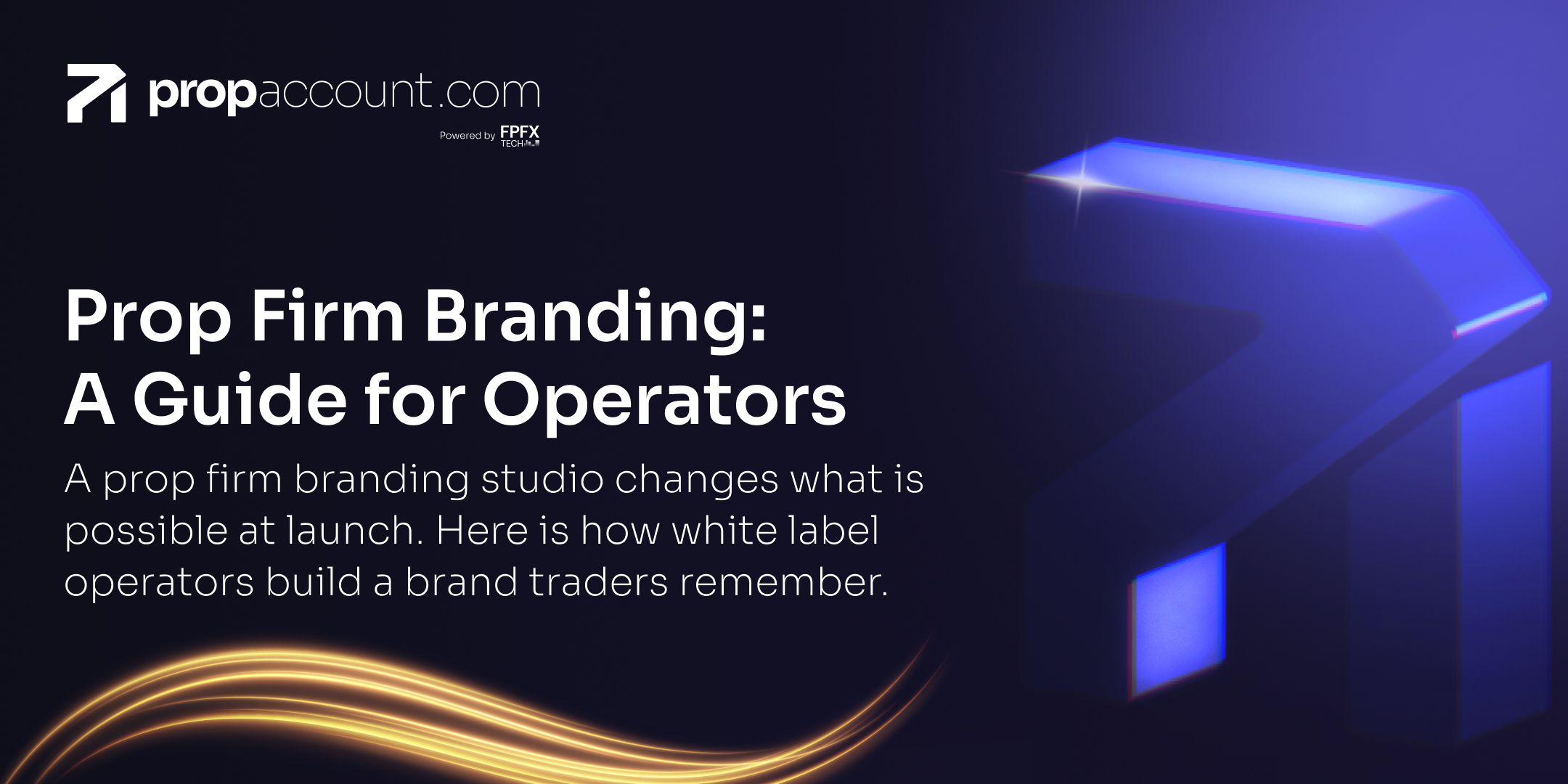 propaccount.com
Powered by FPFX TECH

Prop Firm Branding: A Guide for Operators

A prop firm branding studio changes what is possible at launch. Here is how white label operators build a brand traders remember.